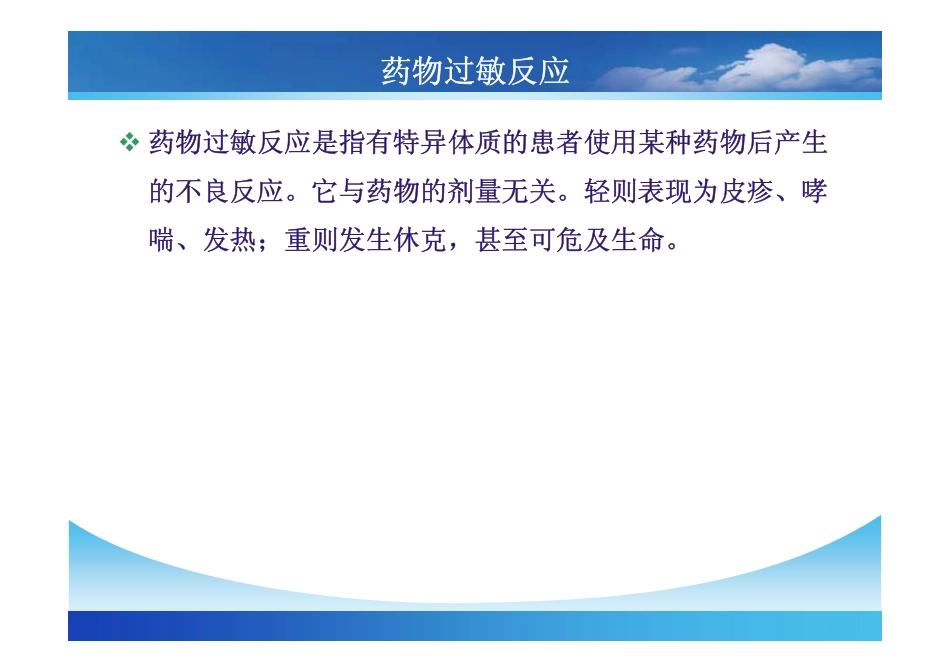 药物过敏反应

❖ 药物过敏反应是指有特异体质的患者使用某种药物后产生的不良反应。它与药物的剂量无关。轻则表现为皮疹、哮喘、发热；重则发生休克，甚至可危及生命。